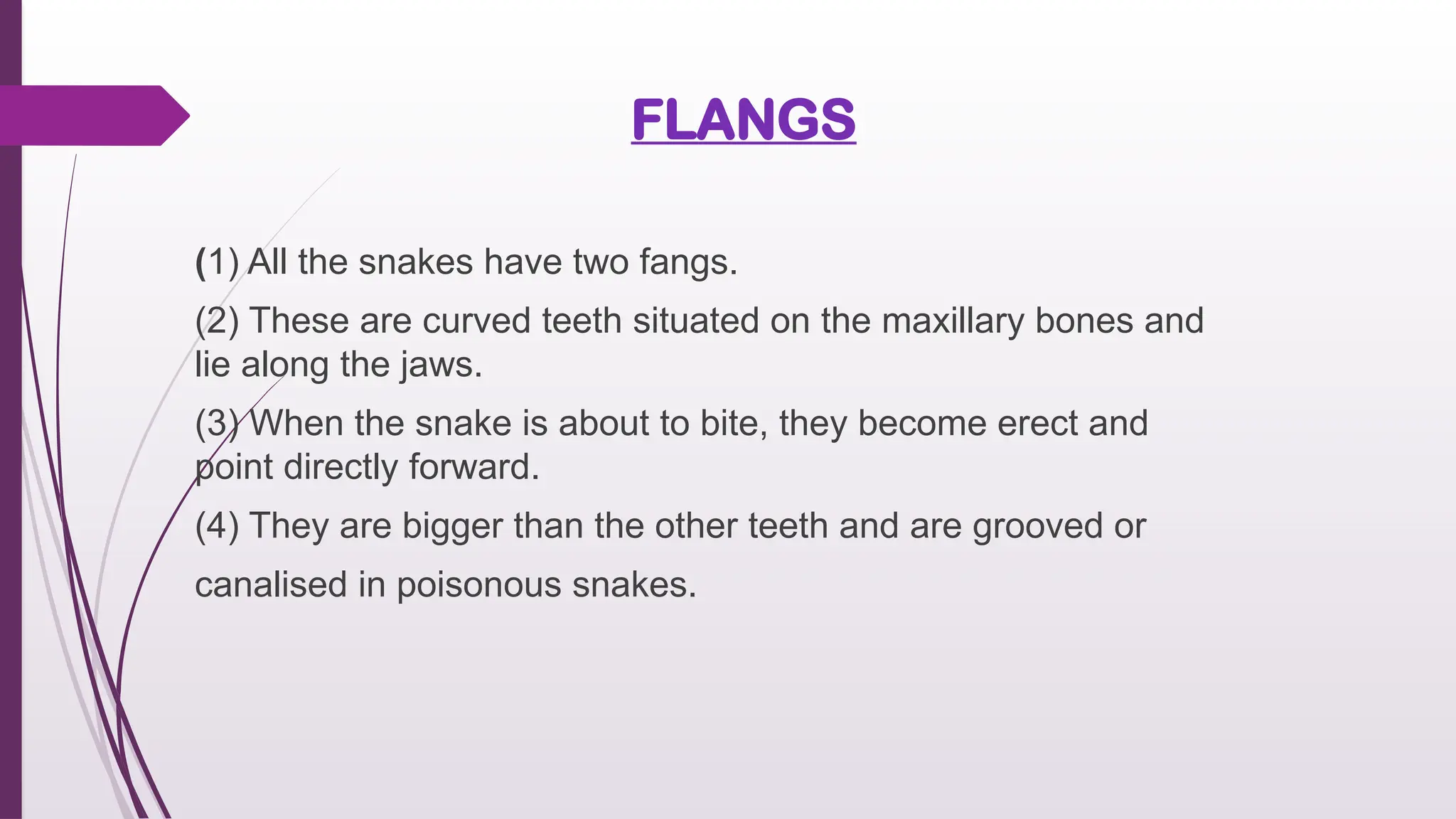 FLANGS

(1) All the snakes have two fangs.

(2) These are curved teeth situated on the maxillary bones and lie along the jaws.

(3) When the snake is about to bite, they become erect and point directly forward.

(4) They are bigger than the other teeth and are grooved or canalised in poisonous snakes.